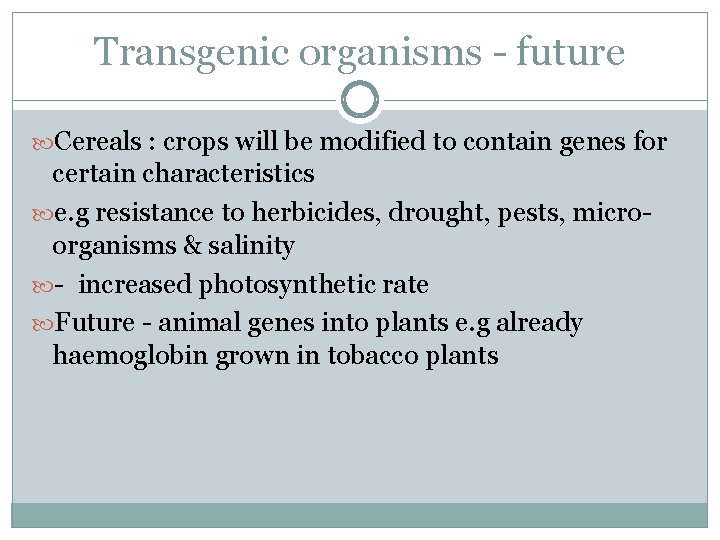 Transgenic organisms - future

Cereals : crops will be modified to contain genes for certain characteristics

e.g resistance to herbicides, drought, pests, micro-organisms & salinity

- increased photosynthetic rate

Future - animal genes into plants e.g already haemoglobin grown in tobacco plants